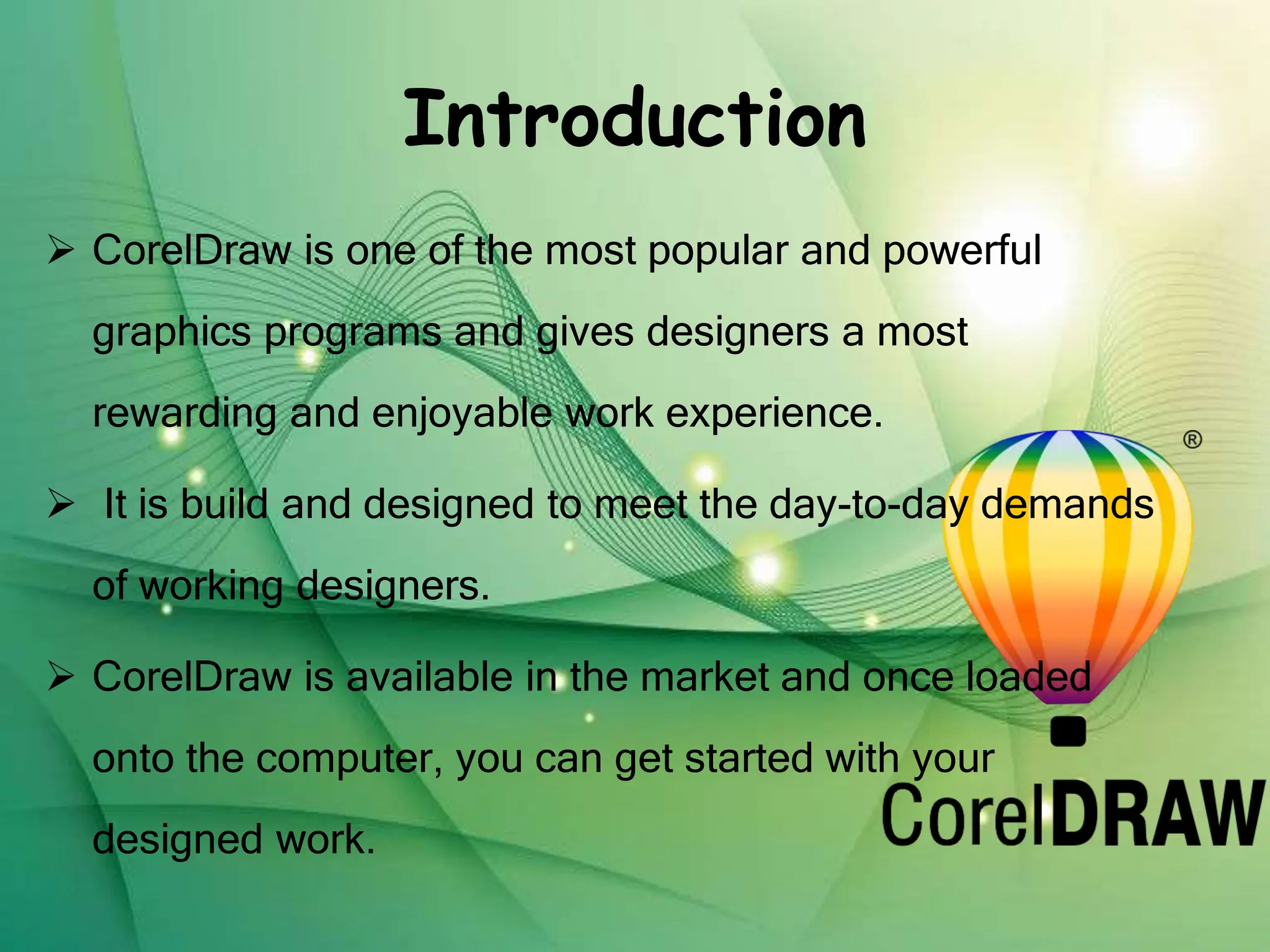 Introduction

➢ CorelDraw is one of the most popular and powerful graphics programs and gives designers a most rewarding and enjoyable work experience.

➢ It is build and designed to meet the day-to-day demands of working designers.

➢ CorelDraw is available in the market and once loaded onto the computer, you can get started with your designed work.

®
CorelDRAW